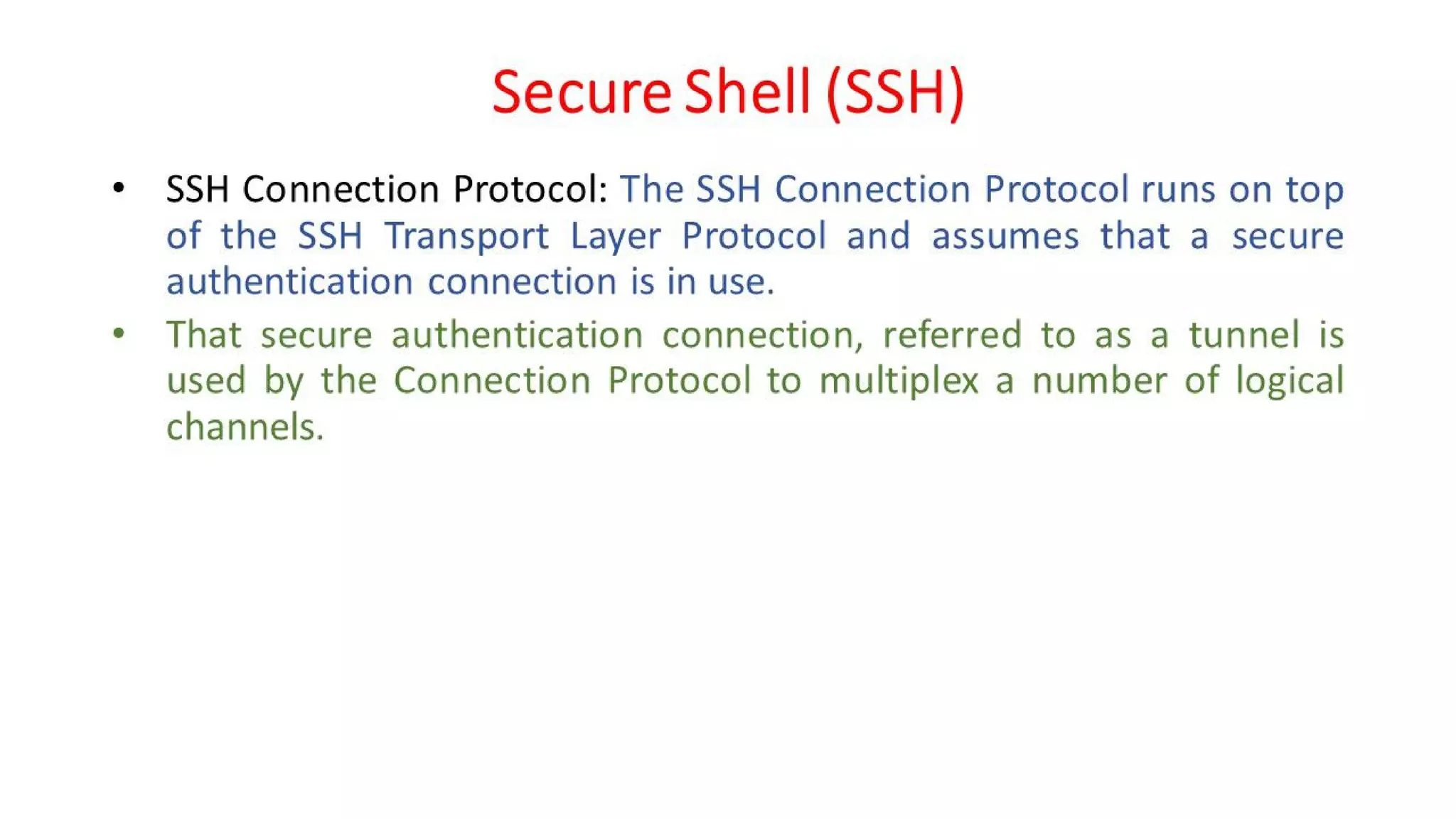 Secure Shell (SSH)

• SSH Connection Protocol: The SSH Connection Protocol runs on top of the SSH Transport Layer Protocol and assumes that a secure authentication connection is in use.

• That secure authentication connection, referred to as a tunnel is used by the Connection Protocol to multiplex a number of logical channels.